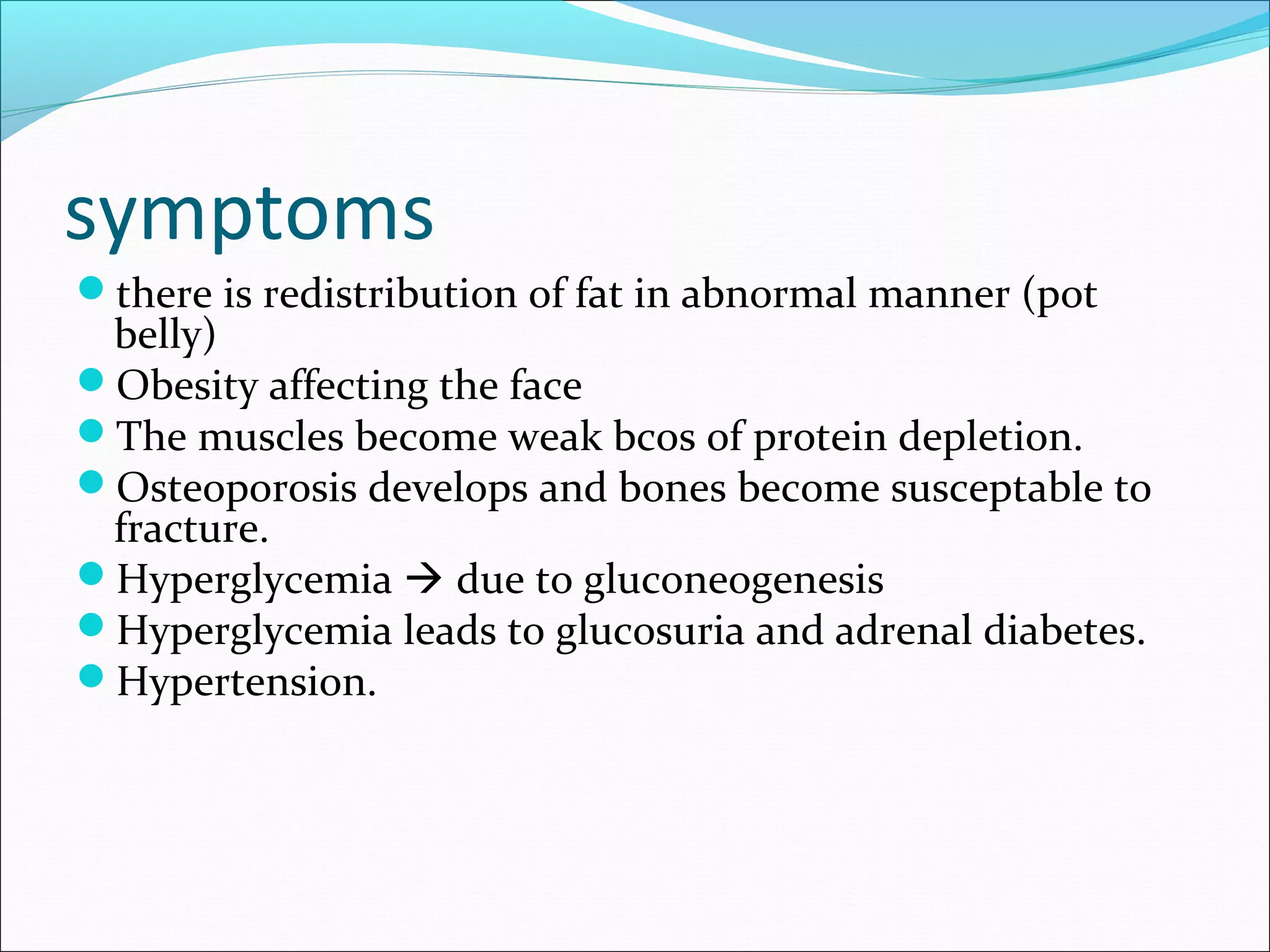 symptoms

- there is redistribution of fat in abnormal manner (pot belly)
- Obesity affecting the face
- The muscles become weak bcos of protein depletion.
- Osteoporosis develops and bones become susceptable to fracture.
- Hyperglycemia → due to gluconeogenesis
- Hyperglycemia leads to glucosuria and adrenal diabetes.
- Hypertension.